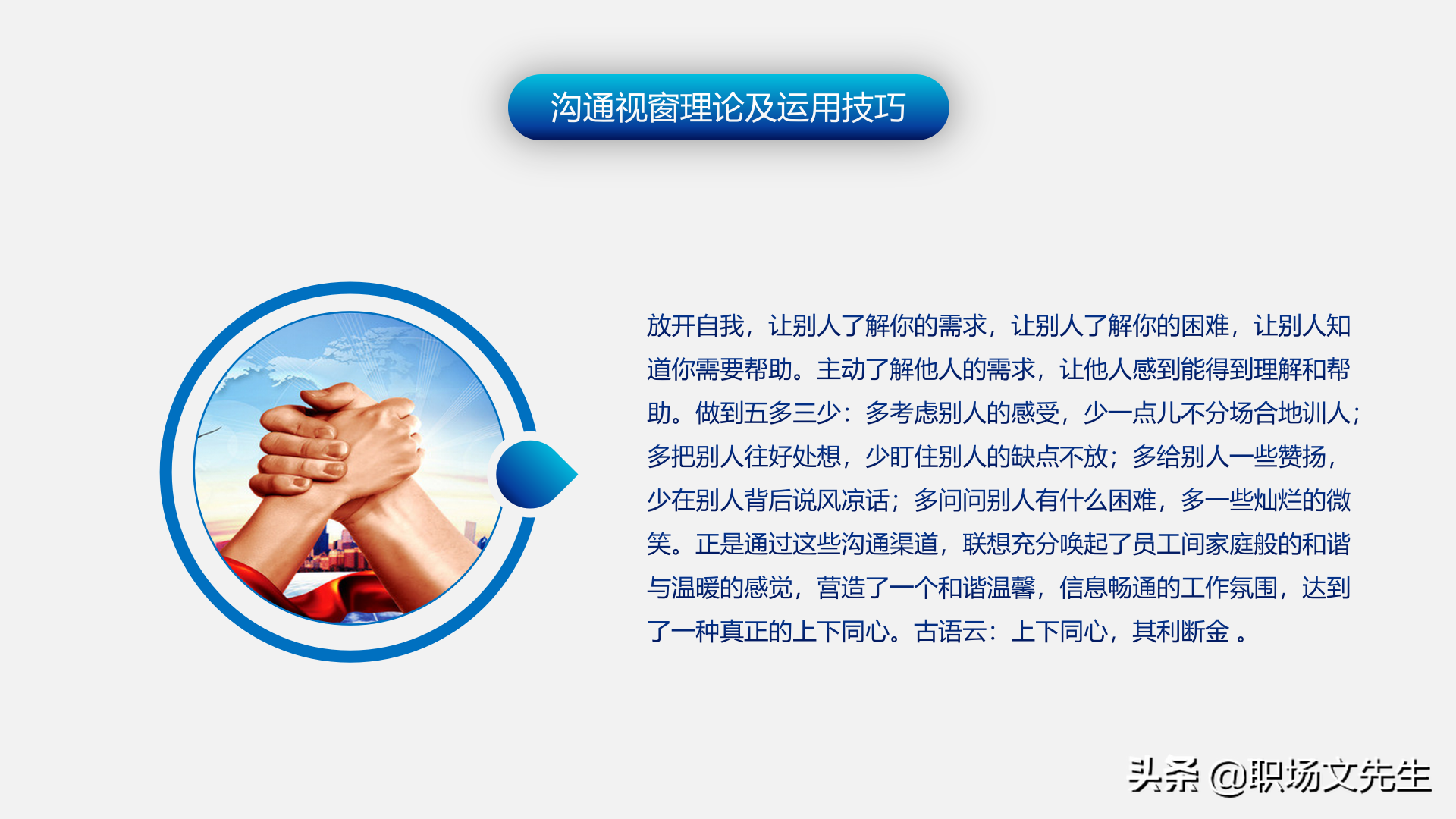 沟通视窗理论及运用技巧

放开自我，让别人了解你的需求，让别人了解你的困难，让别人知道你需要帮助。主动了解他人的需求，让他人感到能得到理解和帮助。做到五多三少：多考虑别人的感受，少一点儿不分场合地训人；多把别人往好处想，少盯住别人的缺点不放；多给别人一些赞扬，少在别人背后说风凉话；多问问别人有什么困难，多一些灿烂的微笑。正是通过这些沟通渠道，联想充分唤起了员工间家庭般的和谐与温暖的感觉，营造了一个和谐温馨，信息畅通的工作氛围，达到了一种真正的上下同心。古语云：上下同心，其利断金 。

头条 @职场文先生